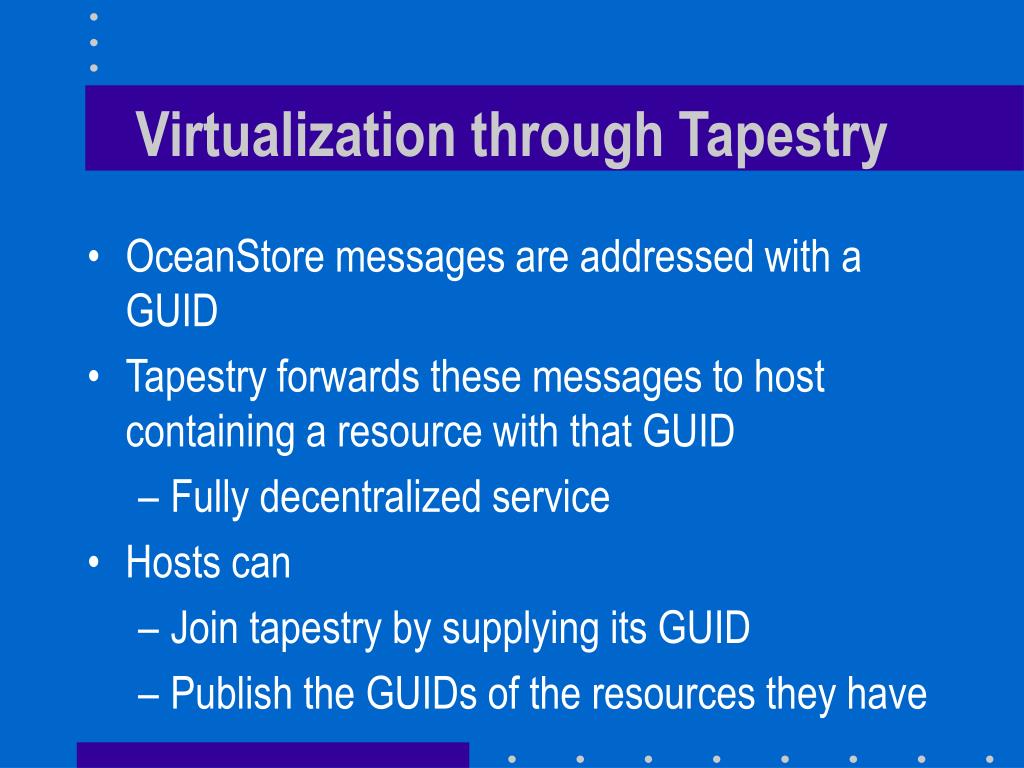 Virtualization through Tapestry

• OceanStore messages are addressed with a GUID
• Tapestry forwards these messages to host containing a resource with that GUID
– Fully decentralized service
• Hosts can
– Join tapestry by supplying its GUID
– Publish the GUIDs of the resources they have